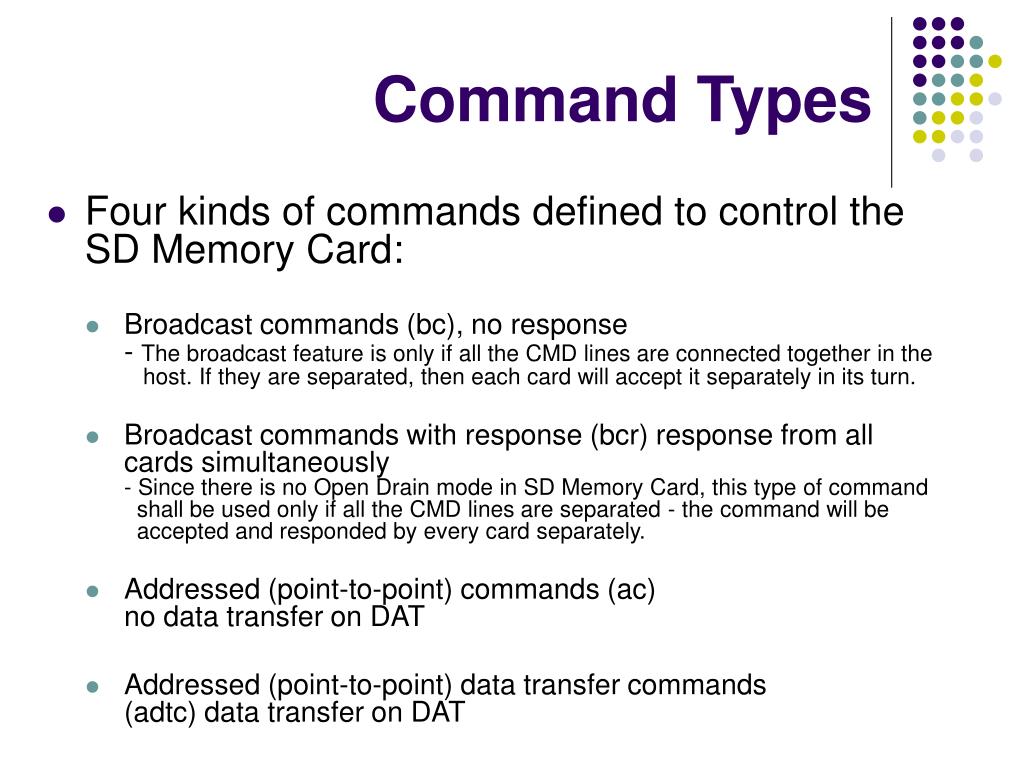 Command Types

Four kinds of commands defined to control the SD Memory Card:

Broadcast commands (bc), no response
- The broadcast feature is only if all the CMD lines are connected together in the host. If they are separated, then each card will accept it separately in its turn.

Broadcast commands with response (bcr) response from all cards simultaneously
- Since there is no Open Drain mode in SD Memory Card, this type of command shall be used only if all the CMD lines are separated - the command will be accepted and responded by every card separately.

Addressed (point-to-point) commands (ac)
no data transfer on DAT

Addressed (point-to-point) data transfer commands
(adtc) data transfer on DAT